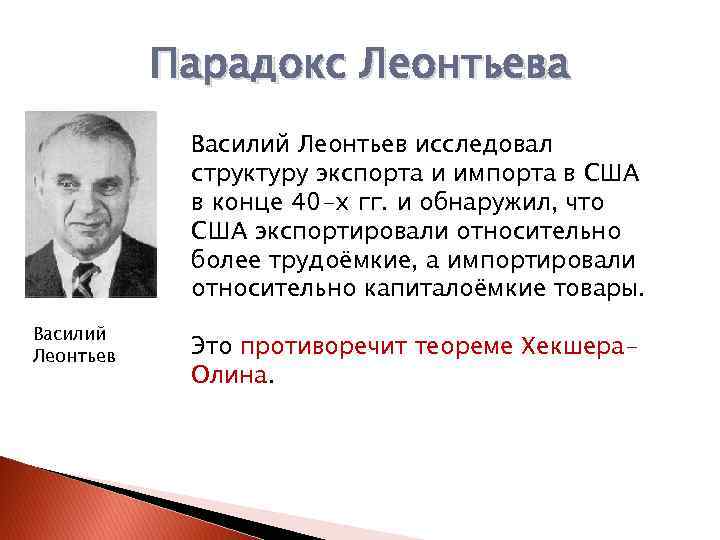 Парадокс Леонтьева

Василий Леонтьев

Василий Леонтьев исследовал структуру экспорта и импорта в США в конце 40-х гг. и обнаружил, что США экспортировали относительно более трудоёмкие, а импортировали относительно капиталоёмкие товары.

Это противоречит теореме Хекшера-Олина.